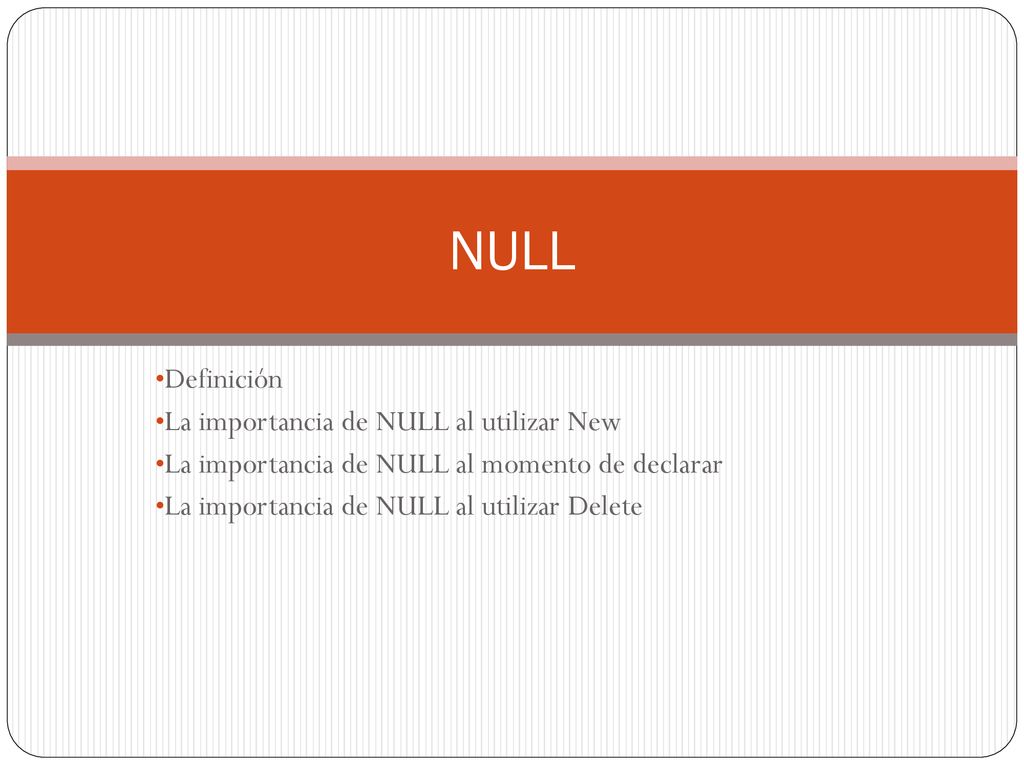 NULL

•Definición
•La importancia de NULL al utilizar New
•La importancia de NULL al momento de declarar
•La importancia de NULL al utilizar Delete